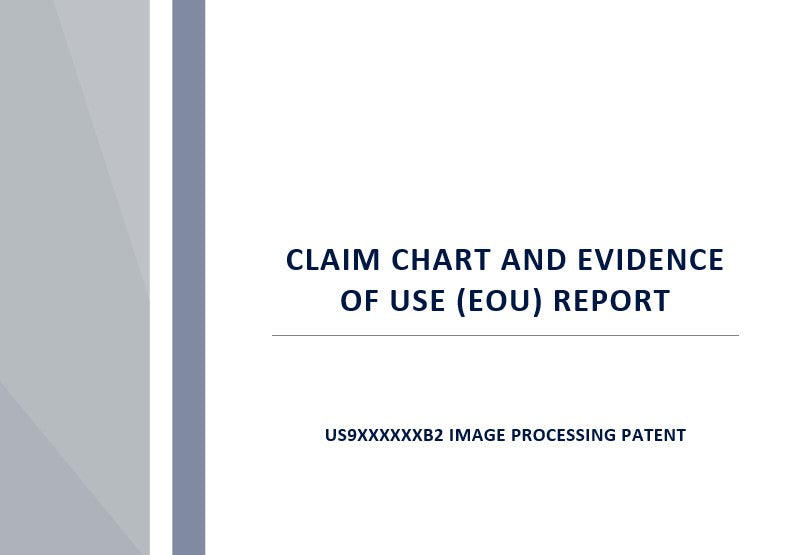 CLAIM CHART AND EVIDENCE OF USE (EOU) REPORT

US9XXXXXXB2 IMAGE PROCESSING PATENT